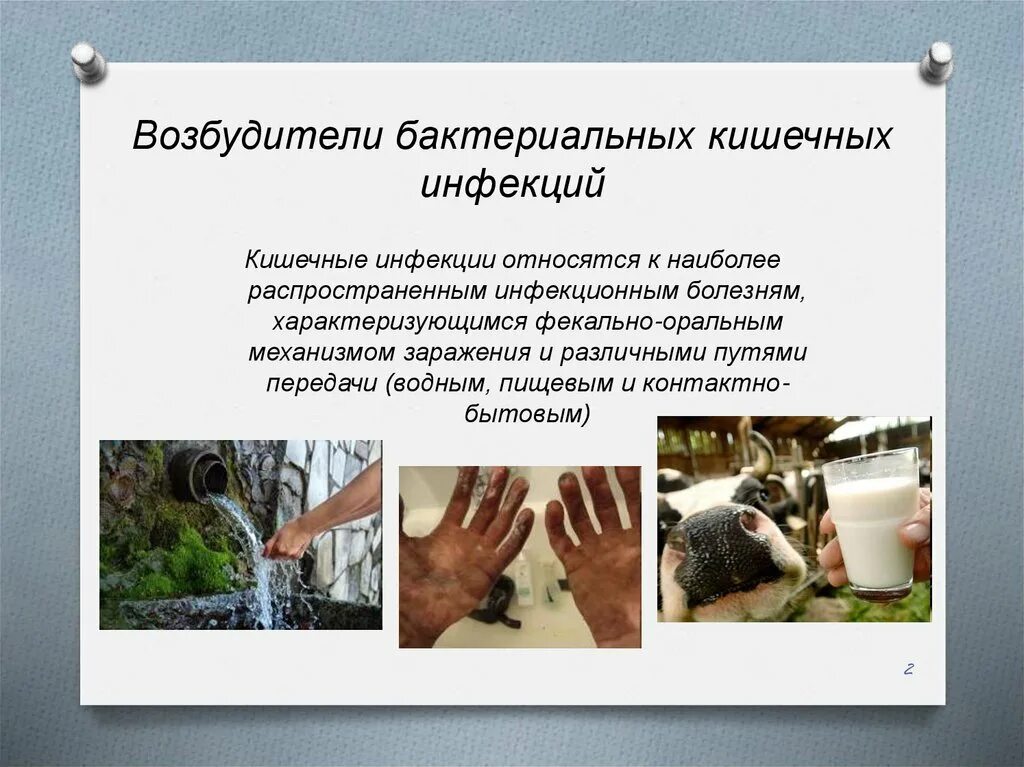 Возбудители бактериальных кишечных инфекций

Кишечные инфекции относятся к наиболее распространенным инфекционным болезням, характеризующимся фекально-оральным механизмом заражения и различными путями передачи (водным, пищевым и контактно-бытовым)

2